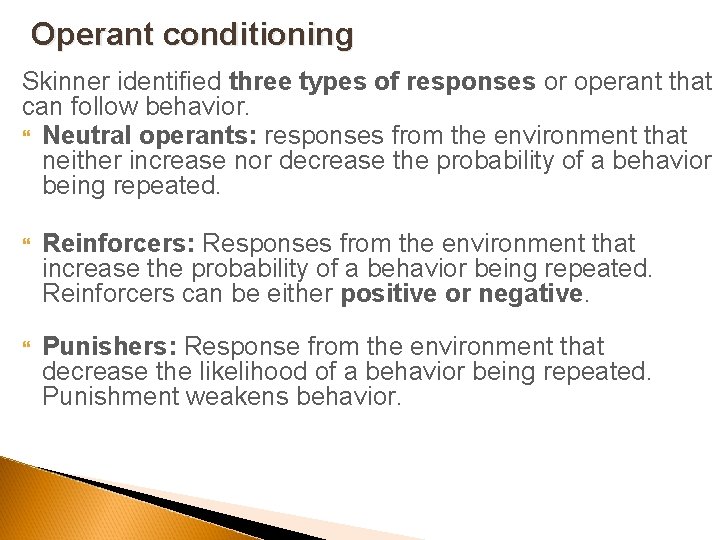 Operant conditioning

Skinner identified three types of responses or operant that can follow behavior.

Neutral operants: responses from the environment that neither increase nor decrease the probability of a behavior being repeated.

Reinforcers: Responses from the environment that increase the probability of a behavior being repeated. Reinforcers can be either positive or negative.

Punishers: Response from the environment that decrease the likelihood of a behavior being repeated. Punishment weakens behavior.